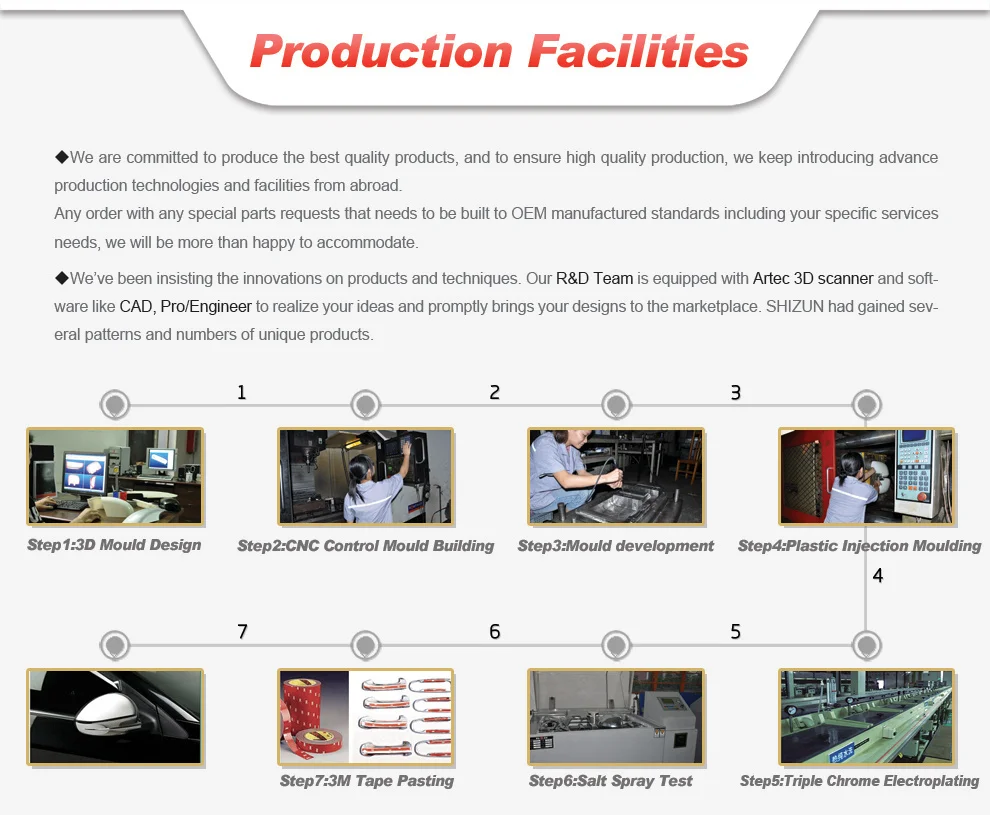 Production Facilities

◆We are committed to produce the best quality products, and to ensure high quality production, we keep introducing advance production technologies and facilities from abroad.
Any order with any special parts requests that needs to be built to OEM manufactured standards including your specific services needs, we will be more than happy to accommodate.

◆We've been insisting the innovations on products and techniques. Our R&D Team is equipped with Artec 3D scanner and software like CAD, Pro/Engineer to realize your ideas and promptly brings your designs to the marketplace. SHIZUN had gained several patterns and numbers of unique products.

1
2
3

Step1:3D Mould Design
Step2:CNC Control Mould Building
Step3:Mould development
Step4:Plastic Injection Moulding

4

7
6
5

Step7:3M Tape Pasting
Step6:Salt Spray Test
Step5:Triple Chrome Electroplating